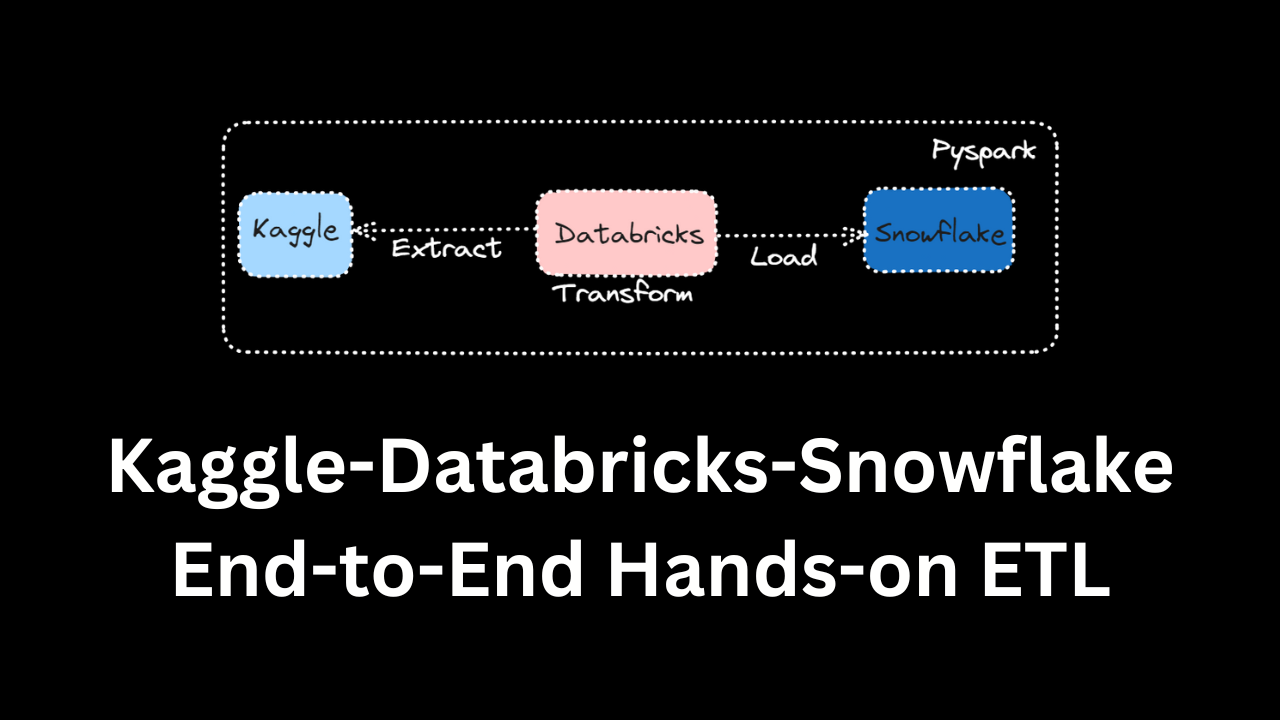 Pyspark

Kaggle

Extract

Databricks

Transform

Load

Snowflake

Kaggle-Databricks-Snowflake
End-to-End Hands-on ETL